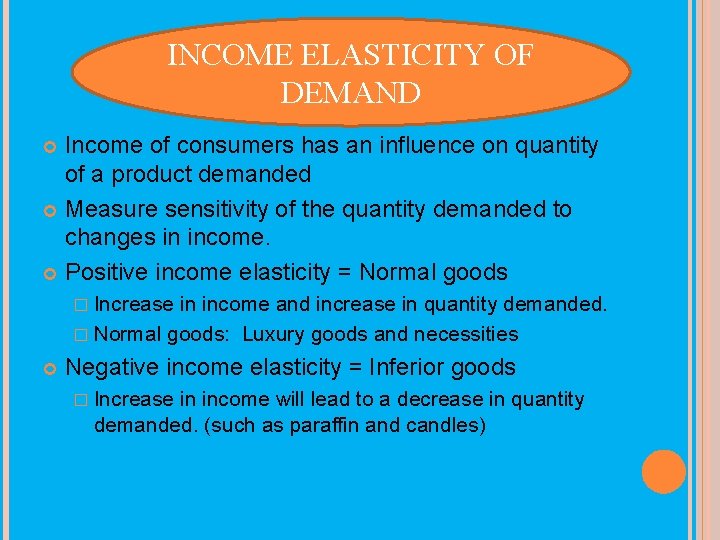 INCOME ELASTICITY OF DEMAND

Income of consumers has an influence on quantity of a product demanded

Measure sensitivity of the quantity demanded to changes in income.

Positive income elasticity = Normal goods

Increase in income and increase in quantity demanded.

Normal goods: Luxury goods and necessities

Negative income elasticity = Inferior goods

Increase in income will lead to a decrease in quantity demanded. (such as paraffin and candles)